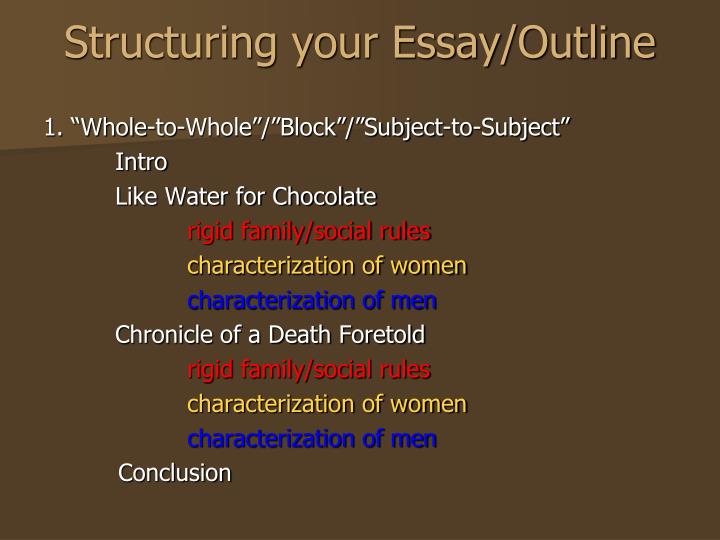 Structuring your Essay/Outline

1. “Whole-to-Whole”/”Block”/”Subject-to-Subject”

Intro

Like Water for Chocolate

rigid family/social rules

characterization of women

characterization of men

Chronicle of a Death Foretold

rigid family/social rules

characterization of women

characterization of men

Conclusion